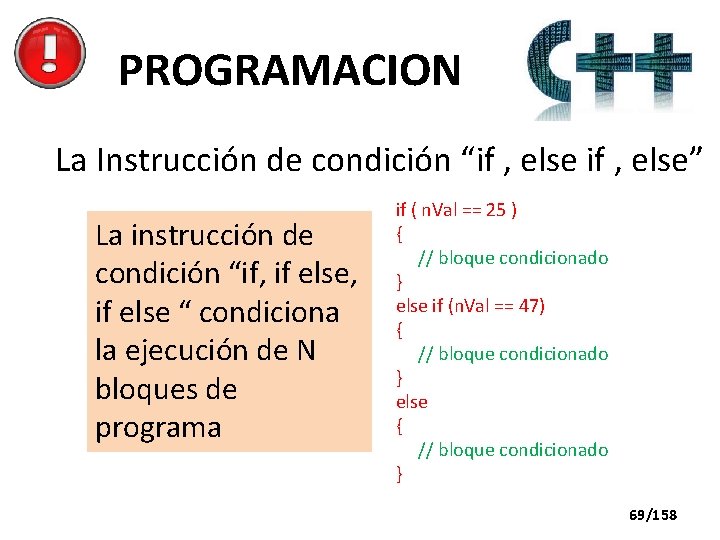 PROGRAMACION

C++

La Instrucción de condición “if , else if , else”

La instrucción de condición “if, if else, if else “ condiciona la ejecución de N bloques de programa

if ( nVal == 25 )
{
// bloque condicionado
}
else if (nVal == 47)
{
// bloque condicionado
}
else
{
// bloque condicionado
}

69/158